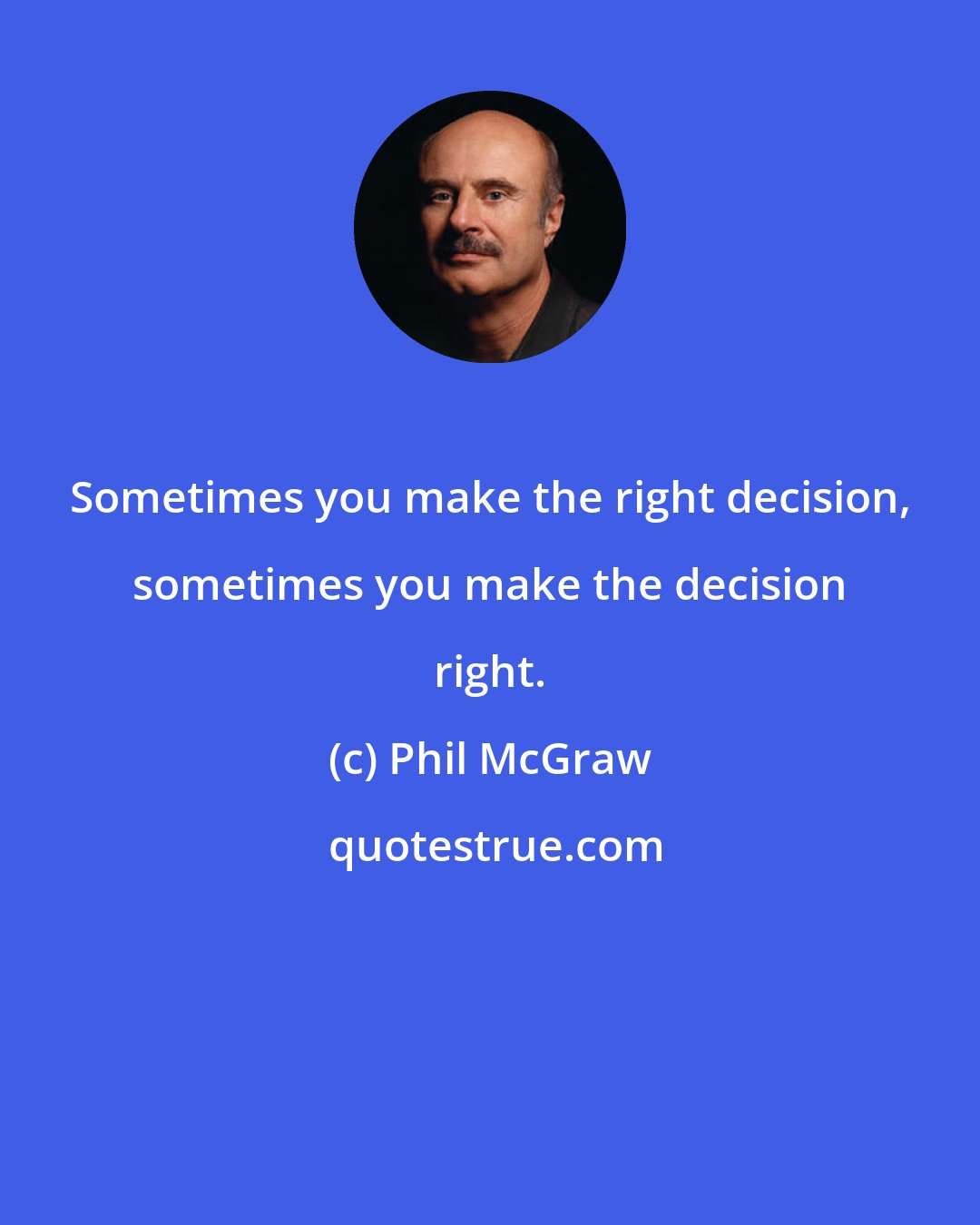 Sometimes you make the right decision, sometimes you make the decision right.

(c) Phil McGraw

quotestrue.com